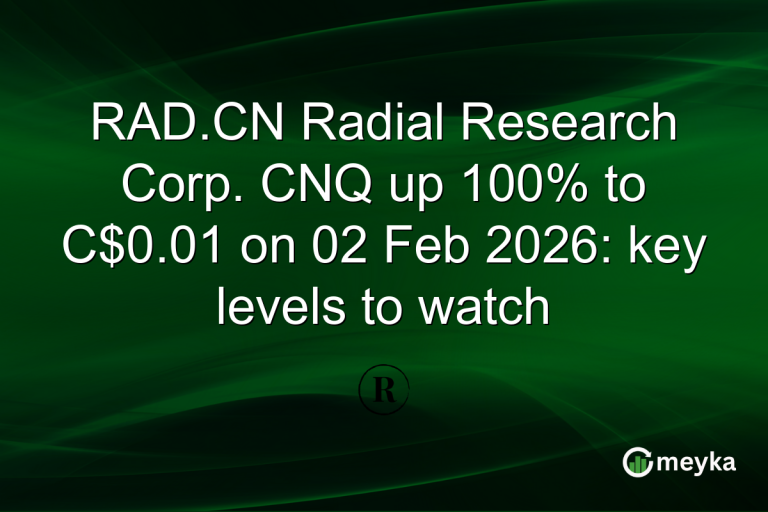 RAD.CN Radial Research Corp. CNQ up 100% to C$0.01 on 02 Feb 2026: key levels to watch

R

meyka